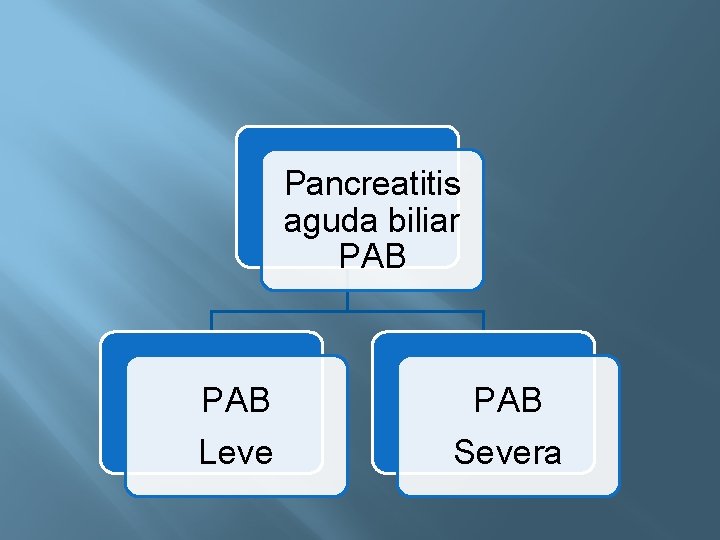 Pancreatitis aguda biliar PAB

PAB Leve

PAB Severa